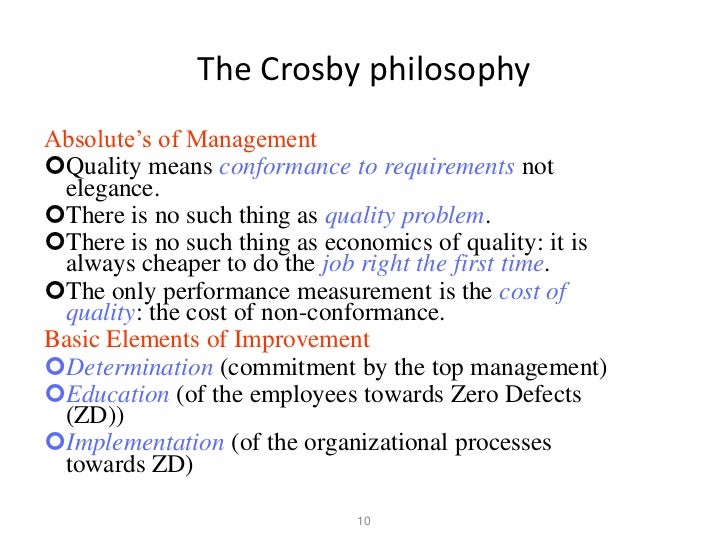 The Crosby philosophy

Absolute's of Management

Quality means conformance to requirements not elegance.

There is no such thing as quality problem.

There is no such thing as economics of quality: it is always cheaper to do the job right the first time.

The only performance measurement is the cost of quality: the cost of non-conformance.

Basic Elements of Improvement

Determination (commitment by the top management)

Education (of the employees towards Zero Defects (ZD))

Implementation (of the organizational processes towards ZD)

10